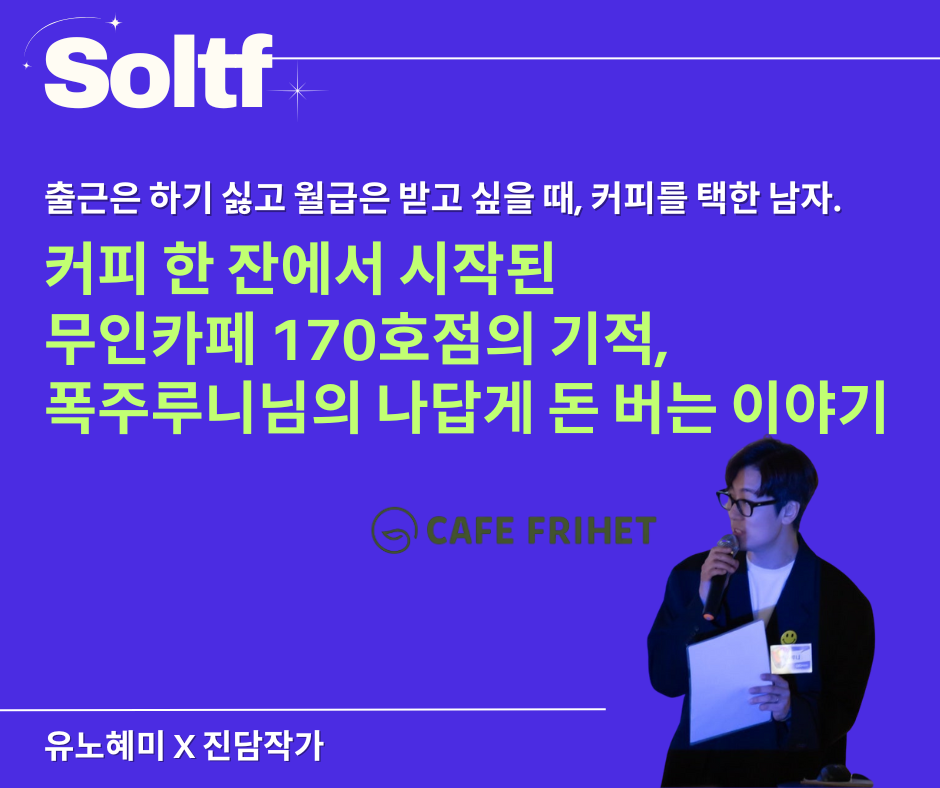 Soltf

출근은 하기 싫고 월급은 받고 싶을 때, 커피를 택한 남자.

커피 한 잔에서 시작된
무인카페 170호점의 기적,
폭주루니님의 나답게 돈 버는 이야기

CAFE FRIHET

유노혜미 X 진담작가